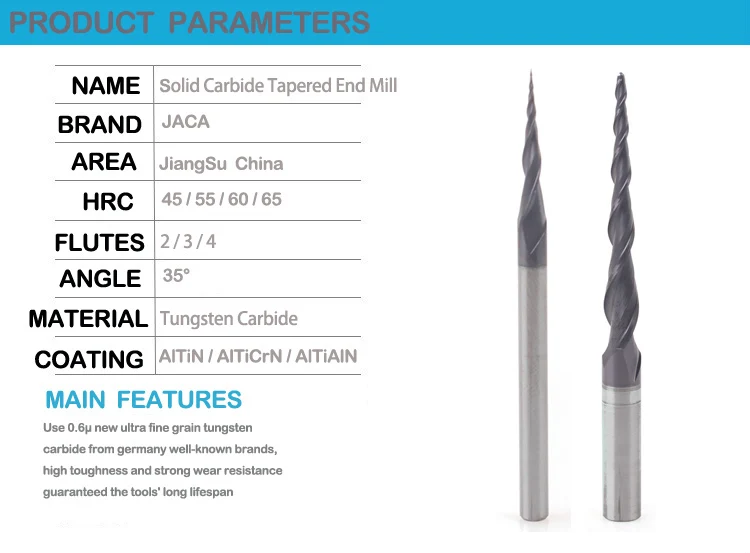 PRODUCT PARAMETERS

| NAME | Solid Carbide Tapered End Mill |
|---|---|
| BRAND | JACA |
| AREA | JiangSu China |
| HRC | 45 / 55 / 60 / 65 |
| FLUTES | 2 / 3 / 4 |
| ANGLE | 35° |
| MATERIAL | Tungsten Carbide |
| COATING | AlTiN / AlTiCrN / AlTiAlN |

MAIN FEATURES

Use 0.6μ new ultra fine grain tungsten carbide from germany well-known brands, high toughness and strong wear resistance guaranteed the tools' long lifespan